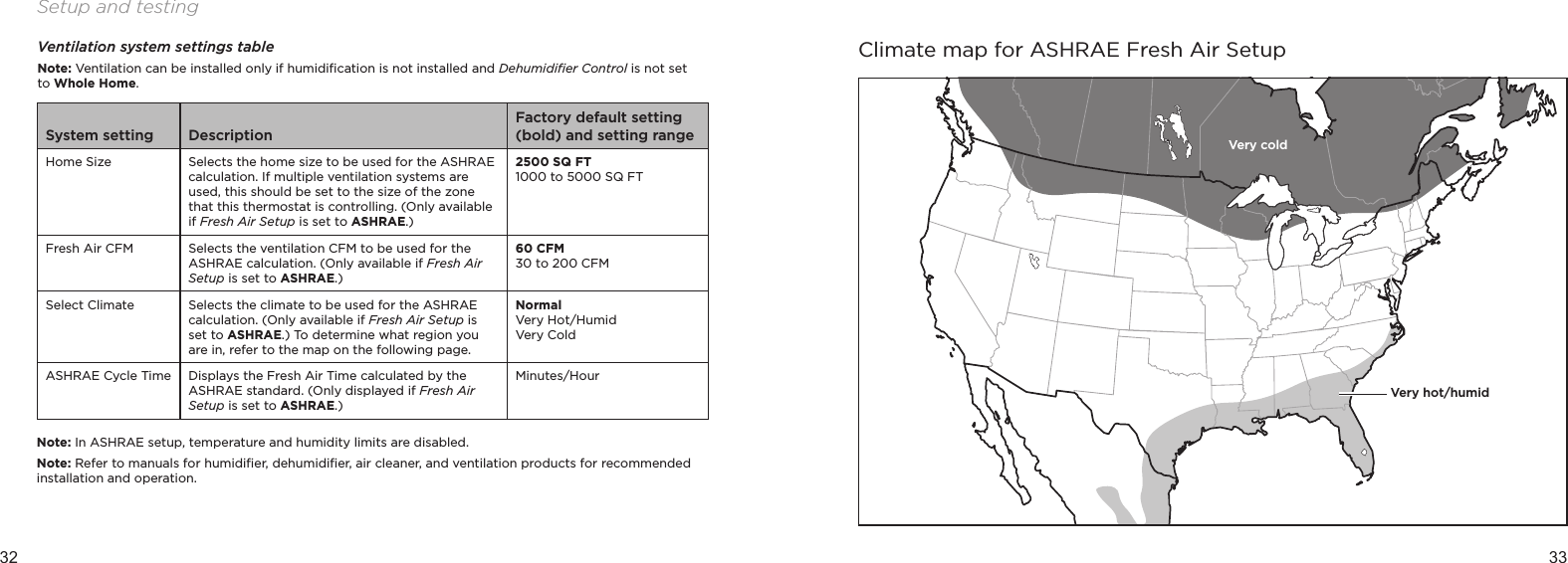 Setup and testing

Ventilation system settings table

Note: Ventilation can be installed only if humidification is not installed and Dehumidifier Control is not set to Whole Home.

| System setting | Description | Factory default setting (bold) and setting range |
|---|---|---|
| Home Size | Selects the home size to be used for the ASHRAE calculation. If multiple ventilation systems are used, this should be set to the size of the zone that this thermostat is controlling. (Only available if Fresh Air Setup is set to ASHRAE.) | 2500 SQ FT 1000 to 5000 SQ FT |
| Fresh Air CFM | Selects the ventilation CFM to be used for the ASHRAE calculation. (Only available if Fresh Air Setup is set to ASHRAE.) | 60 CFM 30 to 200 CFM |
| Select Climate | Selects the climate to be used for the ASHRAE calculation. (Only available if Fresh Air Setup is set to ASHRAE.) To determine what region you are in, refer to the map on the following page. | Normal Very Hot/Humid Very Cold |
| ASHRAE Cycle Time | Displays the Fresh Air Time calculated by the ASHRAE standard. (Only displayed if Fresh Air Setup is set to ASHRAE.) | Minutes/Hour |

Note: In ASHRAE setup, temperature and humidity limits are disabled.

Note: Refer to manuals for humidifier, dehumidifier, air cleaner, and ventilation products for recommended installation and operation.

32

Climate map for ASHRAE Fresh Air Setup

Very cold

Very hot/humid

33